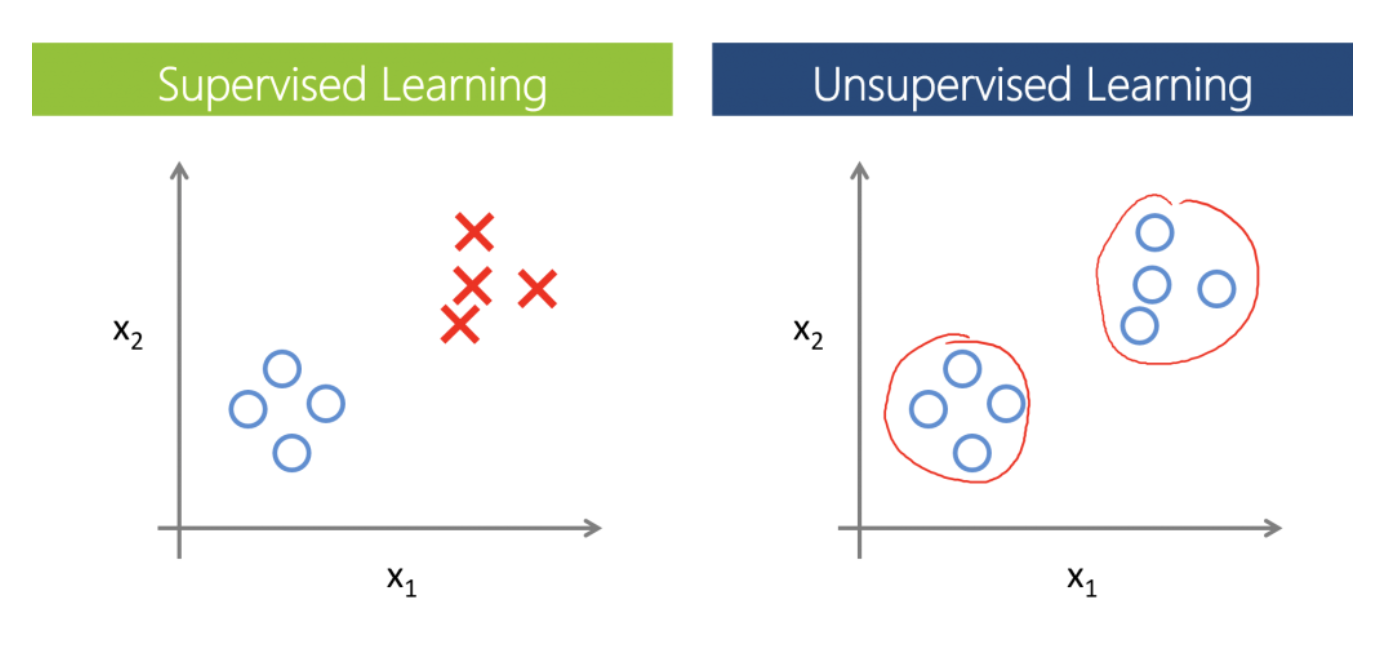 Supervised Learning

$x_2$

$x_1$

Unsupervised Learning

$x_2$

$x_1$